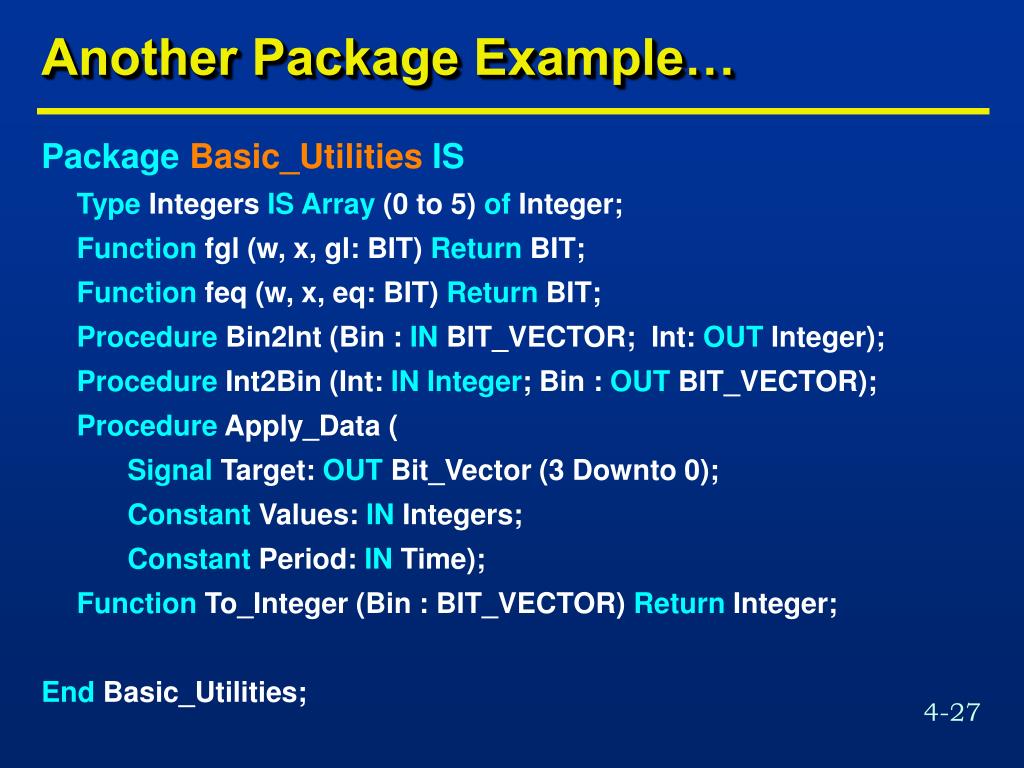 Another Package Example…

Package Basic_Utilities IS

Type Integers IS Array (0 to 5) of Integer;

Function fgl (w, x, gl: BIT) Return BIT;

Function feq (w, x, eq: BIT) Return BIT;

Procedure Bin2Int (Bin : IN BIT_VECTOR; Int: OUT Integer);

Procedure Int2Bin (Int: IN Integer; Bin : OUT BIT_VECTOR);

Procedure Apply_Data (

Signal Target: OUT Bit_Vector (3 Downto 0);

Constant Values: IN Integers;

Constant Period: IN Time);

Function To_Integer (Bin : BIT_VECTOR) Return Integer;

End Basic_Utilities;

4-27